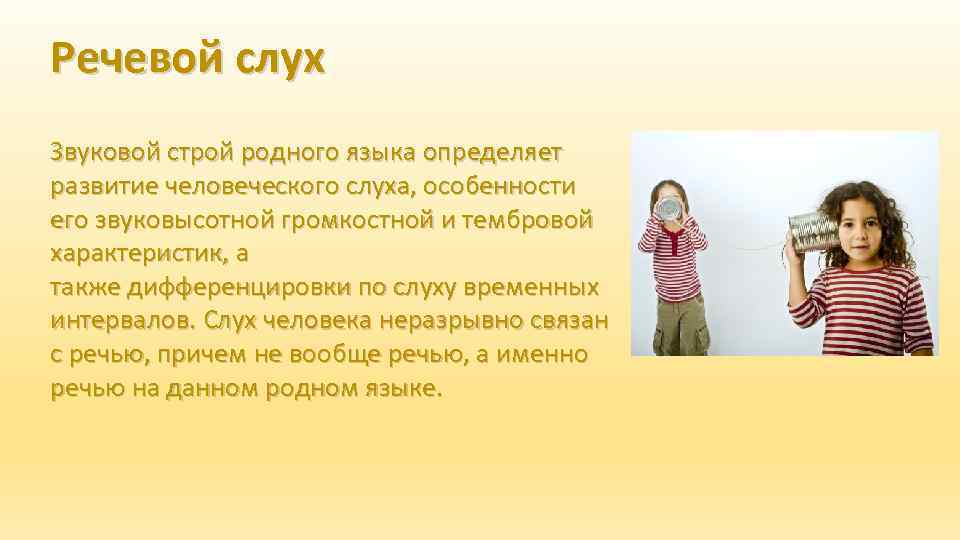 Речевой слух

Звуковой строй родного языка определяет развитие человеческого слуха, особенности его звуковысотной громкостной и тембровой характеристик, а
также дифференцировки по слуху временных интервалов. Слух человека неразрывно связан с речью, причем не вообще речью, а именно речью на данном родном языке.